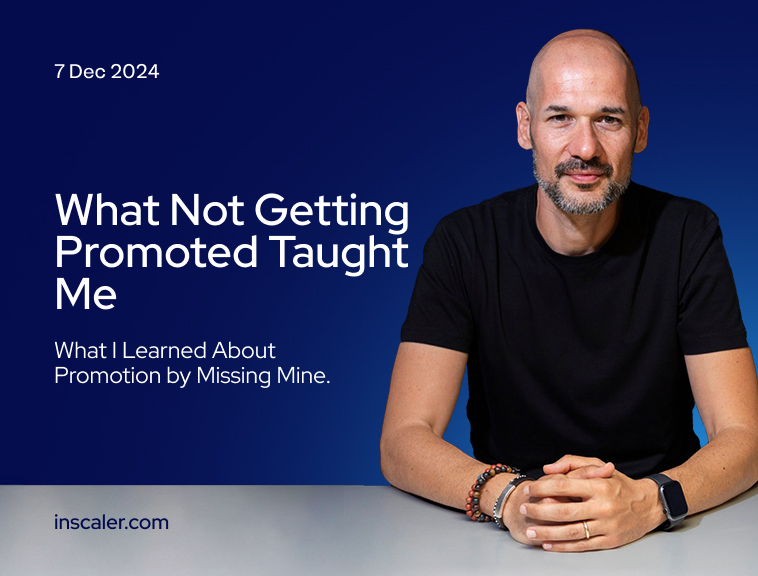 7 Dec 2024

What Not Getting Promoted Taught Me

What I Learned About Promotion by Missing Mine.

inscaler.com